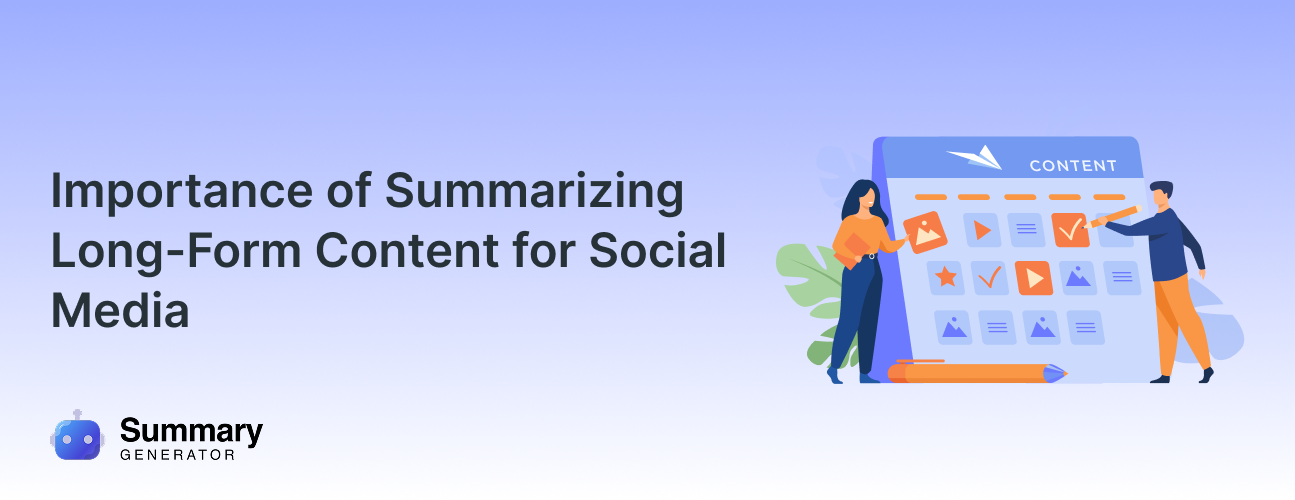 Importance of Summarizing Long-Form Content for Social Media

CONTENT

Summary
GENERATOR